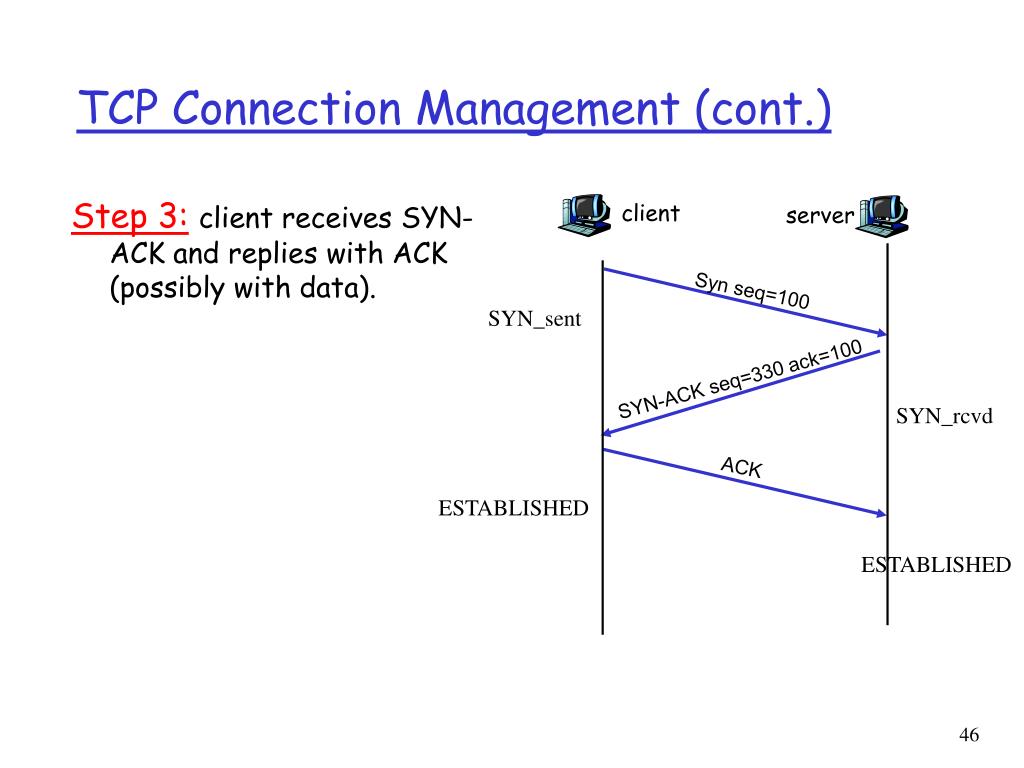 TCP Connection Management (cont.)

Step 3: client receives SYN-ACK and replies with ACK (possibly with data).

client

server

Syn seq=100

SYN_sent

SYN-ACK seq=330 ack=100

SYN_rcvd

ACK

ESTABLISHED

ESTABLISHED

46